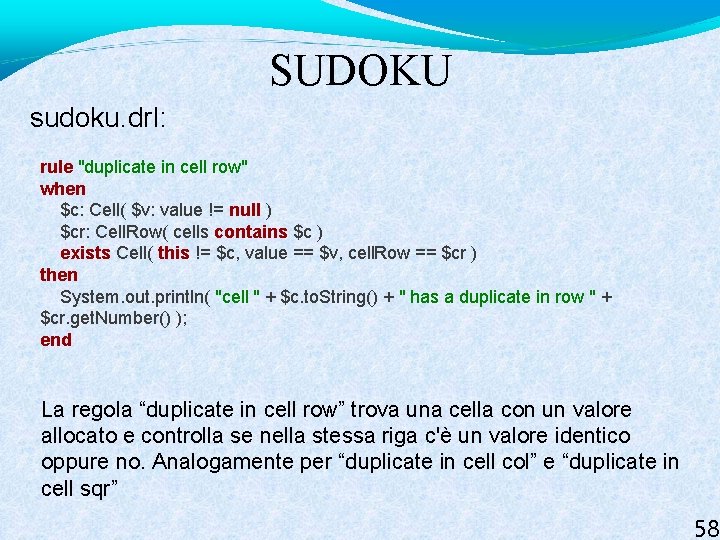 SUDOKU

sudoku.drl:

rule "duplicate in cell row"
when
$c: Cell( $v: value != null )
$cr: CellRow( cells contains $c )
exists Cell( this != $c, value == $v, cellRow == $cr )
then
System.out.println( "cell " + $c.toString() + " has a duplicate in row " + $cr.getNumber() );
end

La regola “duplicate in cell row” trova una cella con un valore allocato e controlla se nella stessa riga c'è un valore identico oppure no. Analogamente per “duplicate in cell col” e “duplicate in cell sqr”

58